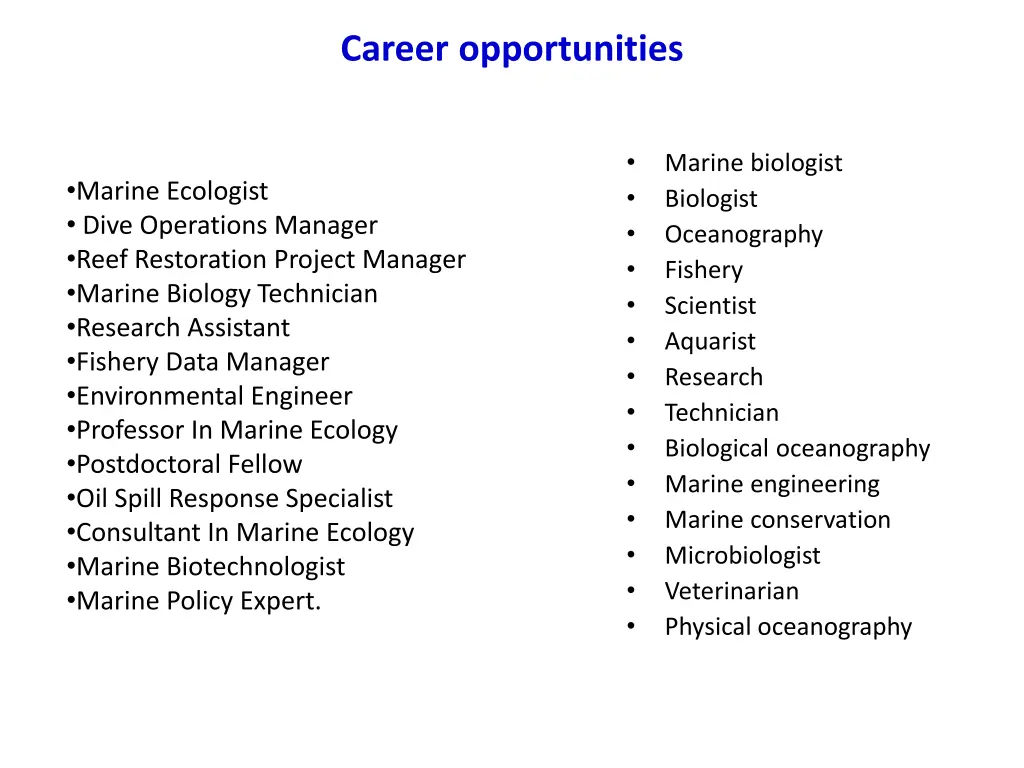 Career opportunities

•Marine Ecologist
• Dive Operations Manager
•Reef Restoration Project Manager
•Marine Biology Technician
•Research Assistant
•Fishery Data Manager
•Environmental Engineer
•Professor In Marine Ecology
•Postdoctoral Fellow
•Oil Spill Response Specialist
•Consultant In Marine Ecology
•Marine Biotechnologist
•Marine Policy Expert.

• Marine biologist
• Biologist
• Oceanography
• Fishery
• Scientist
• Aquarist
• Research
• Technician
• Biological oceanography
• Marine engineering
• Marine conservation
• Microbiologist
• Veterinarian
• Physical oceanography